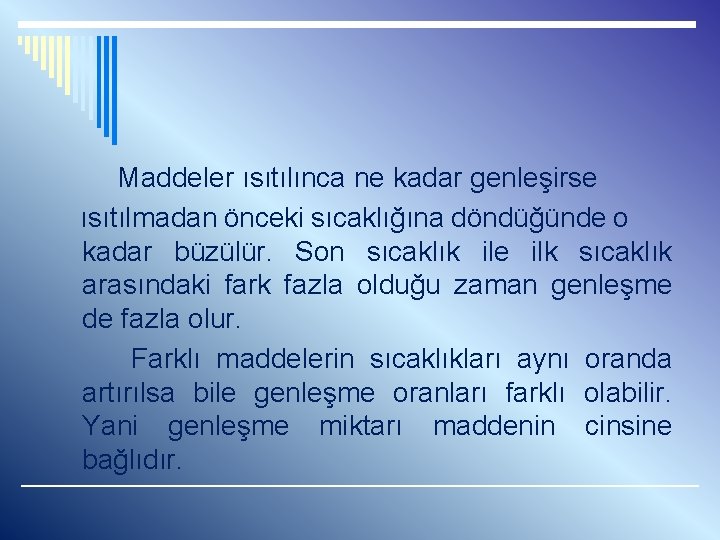 Maddeler ısıtılınca ne kadar genleşirse ısıtılmadan önceki sıcaklığına döndüğünde o kadar büzülür. Son sıcaklık ile ilk sıcaklık arasındaki fark fazla olduğu zaman genleşme de fazla olur.

Farklı maddelerin sıcaklıkları aynı oranda artırılsa bile genleşme oranları farklı olabilir. Yani genleşme miktarı maddenin cinsine bağlıdır.